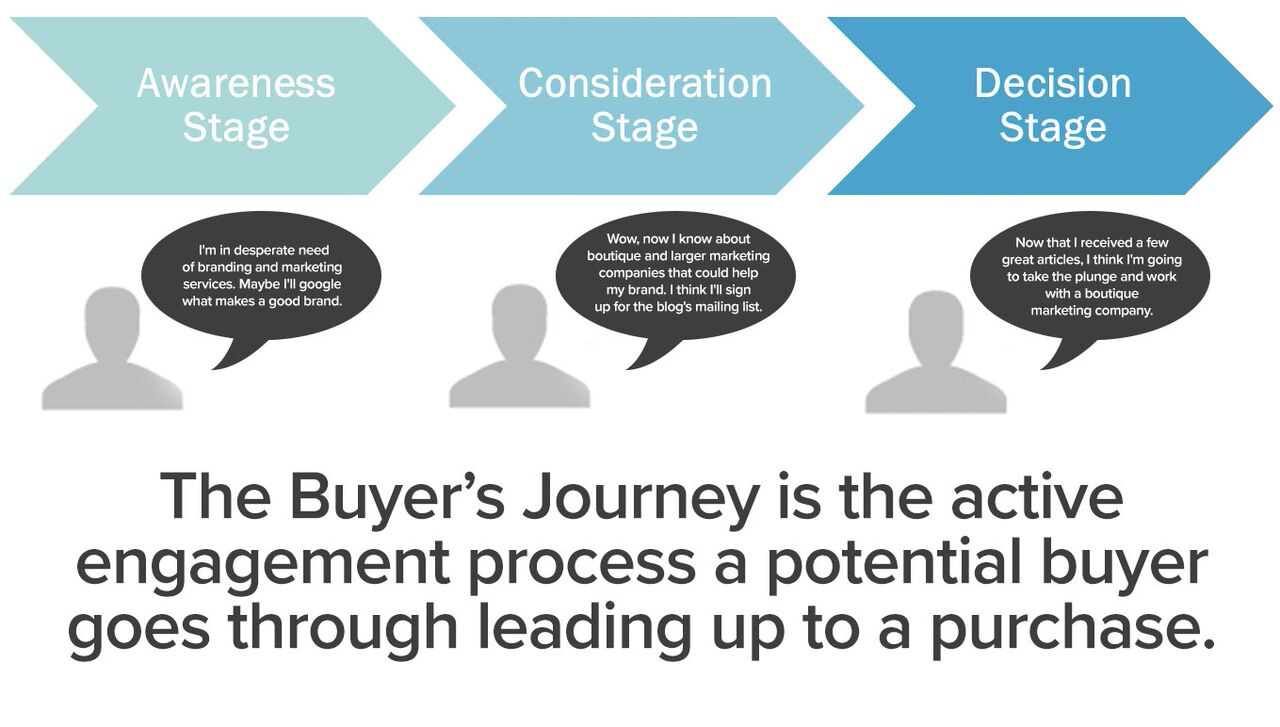 Awareness Stage

Consideration Stage

Decision Stage

I'm in desperate need of branding and marketing services. Maybe I'll google what makes a good brand.

Wow, now I know about boutique and larger marketing companies that could help my brand. I think I'll sign up for the blog's mailing list.

Now that I received a few great articles, I think I'm going to take the plunge and work with a boutique marketing company.

The Buyer's Journey is the active engagement process a potential buyer goes through leading up to a purchase.